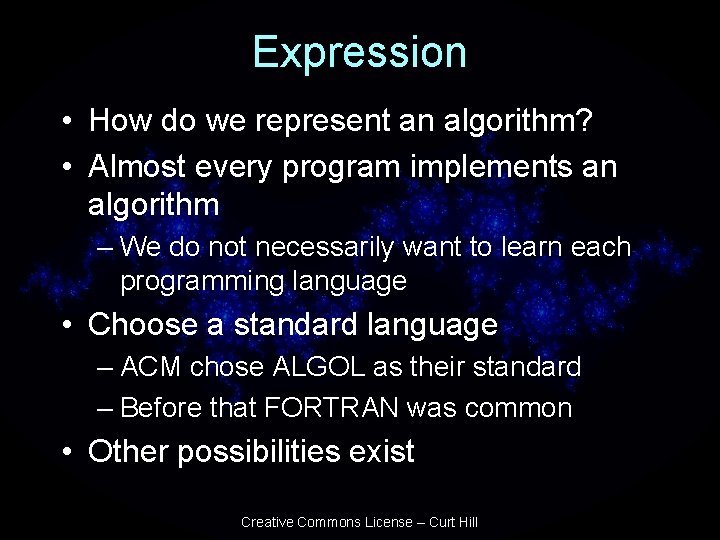 Expression

• How do we represent an algorithm?

• Almost every program implements an algorithm

– We do not necessarily want to learn each programming language

• Choose a standard language

– ACM chose ALGOL as their standard

– Before that FORTRAN was common

• Other possibilities exist

Creative Commons License – Curt Hill